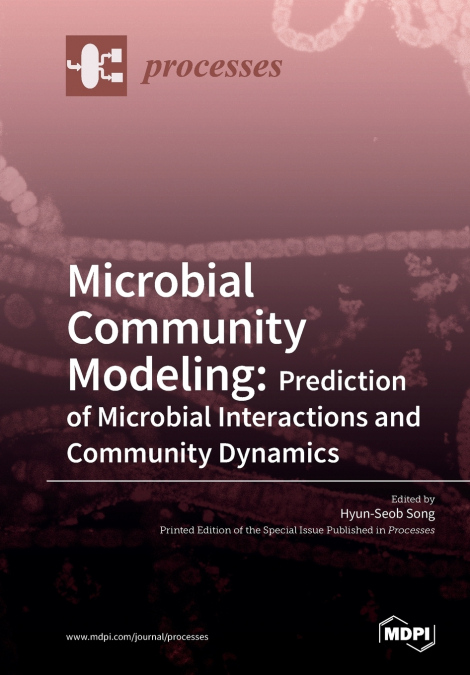 processes

Microbial Community Modeling: Prediction of Microbial Interactions and Community Dynamics

Edited by
Hyun-Seob Song
Printed Edition of the Special Issue Published in Processes

www.mdpi.com/journal/processes

MDPI